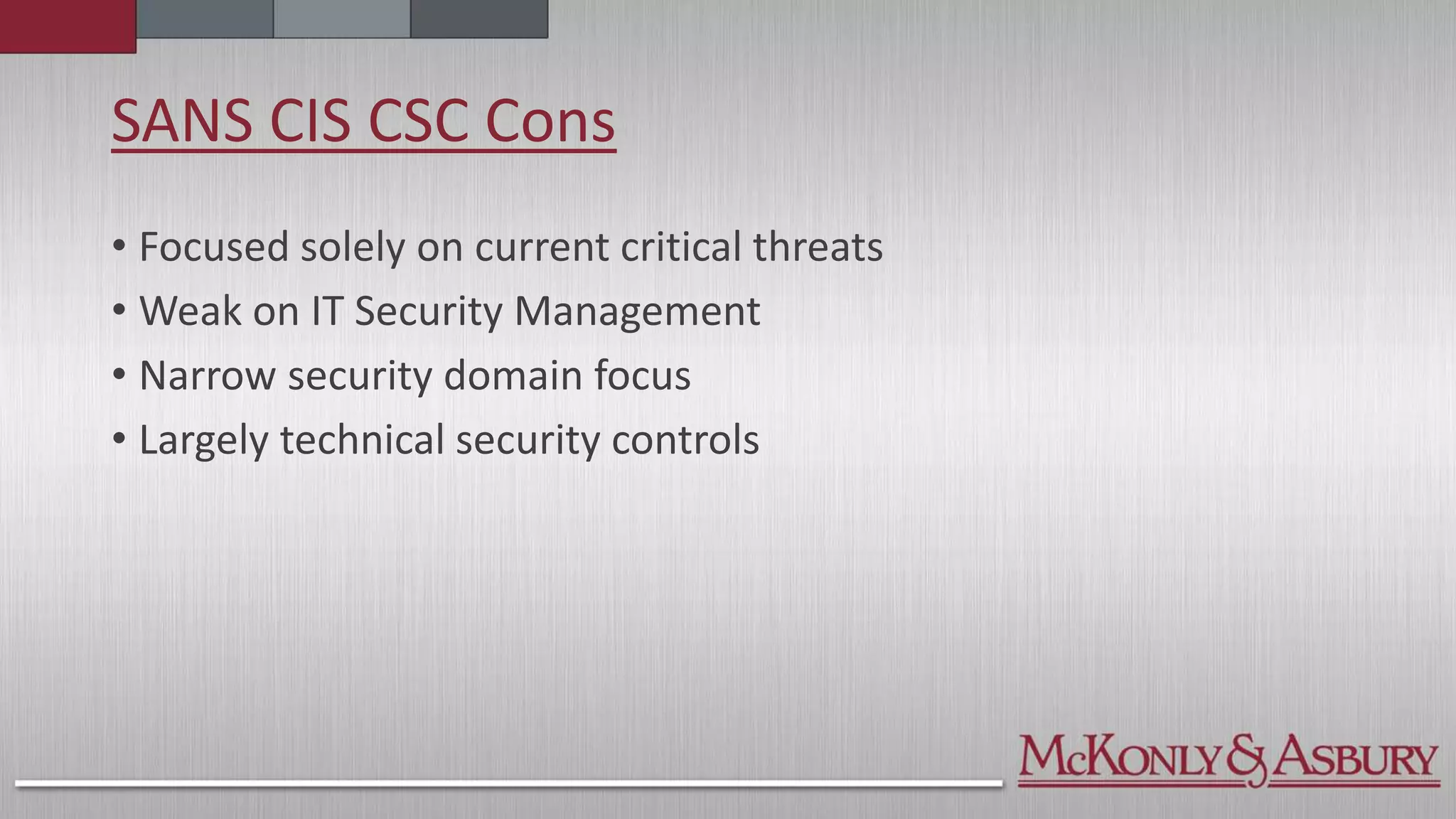 SANS CIS CSC Cons

• Focused solely on current critical threats
• Weak on IT Security Management
• Narrow security domain focus
• Largely technical security controls

McKonly & Asbury